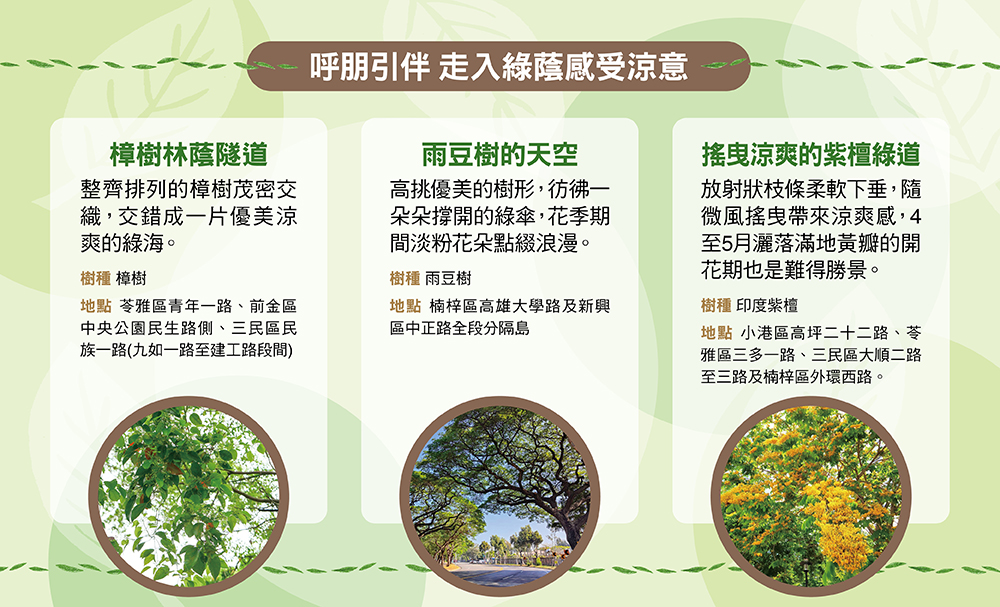 呼朋引伴 走入綠蔭感受涼意

樟樹林蔭隧道

整齊排列的樟樹茂密交織，交錯成一片優美涼爽的綠海。

樹種 樟樹

地點 苓雅區青年一路、前金區中央公園民生路側、三民區民族一路(九如一路至建工路段間)

雨豆樹的天空

高挑優美的樹形，彷彿一朵朵撐開的綠傘，花季期間淡粉花朵點綴浪漫。

樹種 雨豆樹

地點 楠梓區高雄大學路及新興區中正路全段分隔島

搖曳涼爽的紫檀綠道

放射狀枝條柔軟下垂，隨微風搖曳帶來涼爽感，4至5月灑落滿地黃瓣的開花期也是難得勝景。

樹種 印度紫檀

地點 小港區高坪二十二路、苓雅區三多一路、三民區大順二路至三路及楠梓區外環西路。